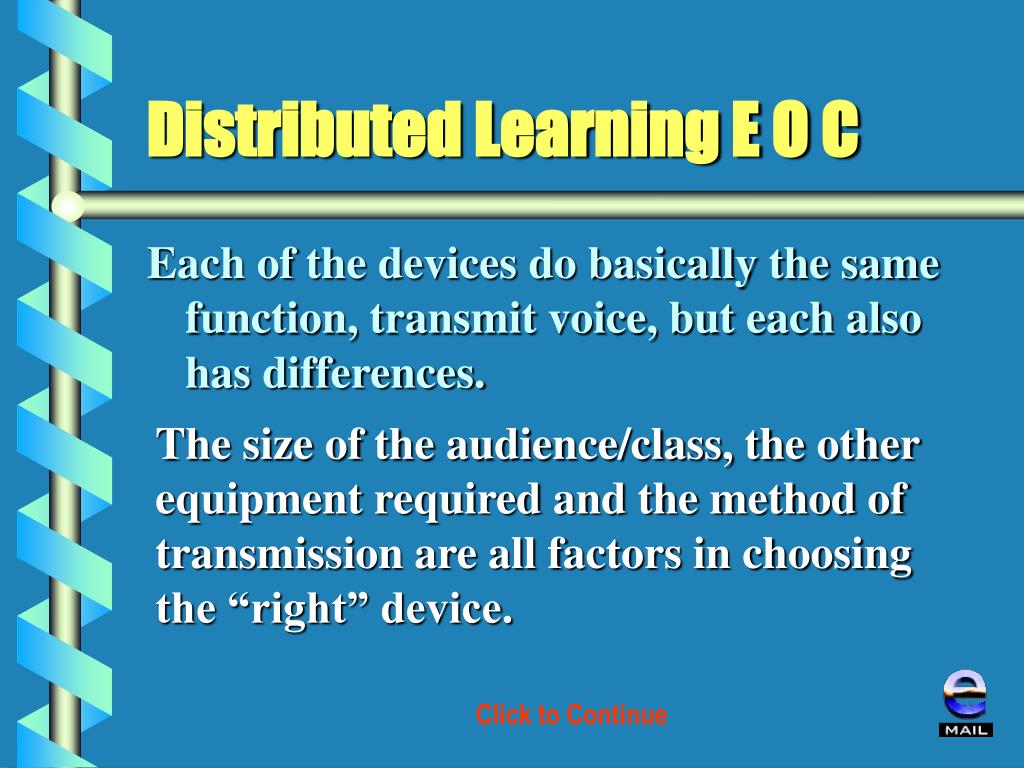 Distributed Learning E O C

Each of the devices do basically the same function, transmit voice, but each also has differences.

The size of the audience/class, the other equipment required and the method of transmission are all factors in choosing the “right” device.

Click to Continue

e

MAIL